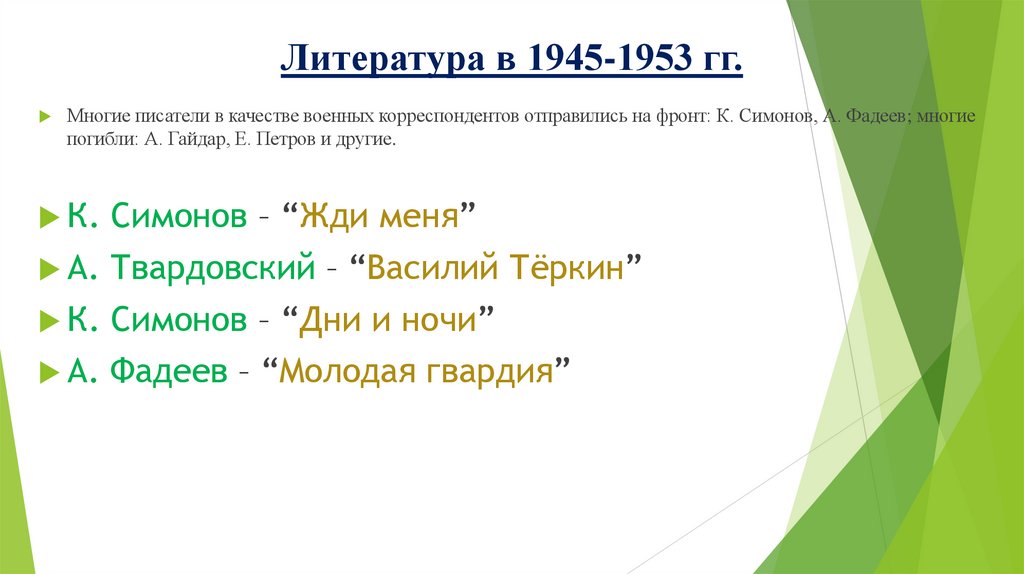 Литература в 1945-1953 гг.

Многие писатели в качестве военных корреспондентов отправились на фронт: К. Симонов, А. Фадеев; многие погибли: А. Гайдар, Е. Петров и другие.

К. Симонов – “Жди меня”

А. Твардовский – “Василий Тёркин”

К. Симонов – “Дни и ночи”

А. Фадеев – “Молодая гвардия”